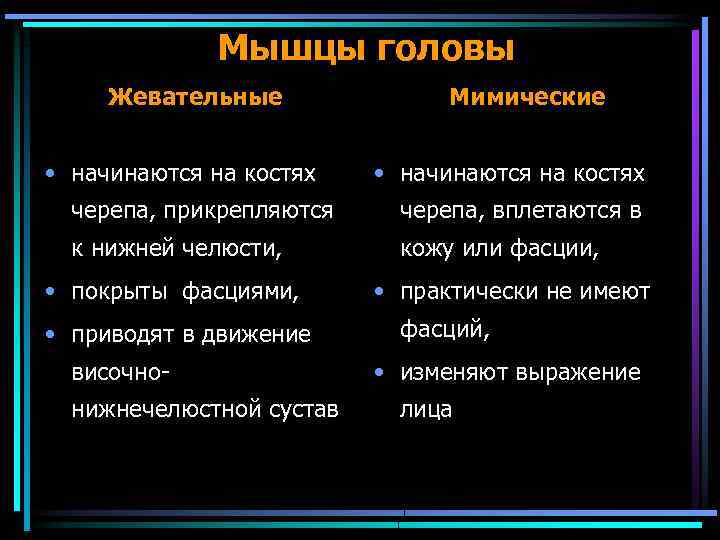 Мышцы головы

Жевательные

• начинаются на костях черепа, прикрепляются к нижней челюсти,
• покрыты фасциями,
• приводят в движение височно-нижнечелюстной сустав

Мимические

• начинаются на костях черепа, вплетаются в кожу или фасции,
• практически не имеют фасций,
• изменяют выражение лица